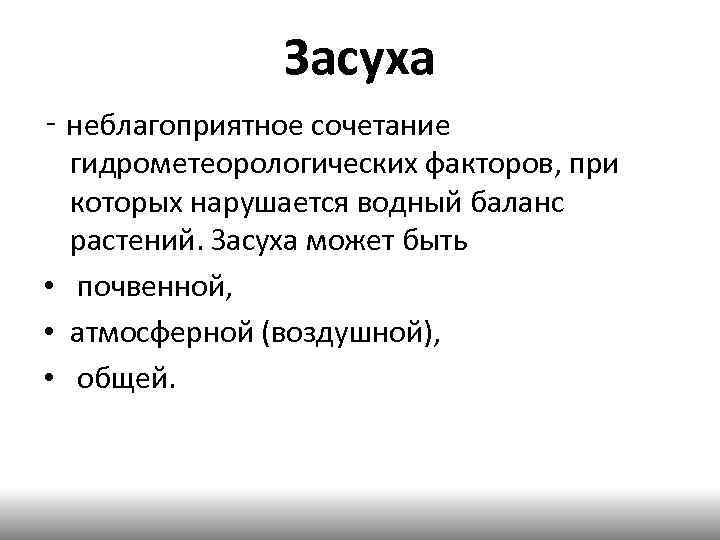 Засуха

- неблагоприятное сочетание гидрометеорологических факторов, при которых нарушается водный баланс растений. Засуха может быть

• почвенной,
• атмосферной (воздушной),
• общей.